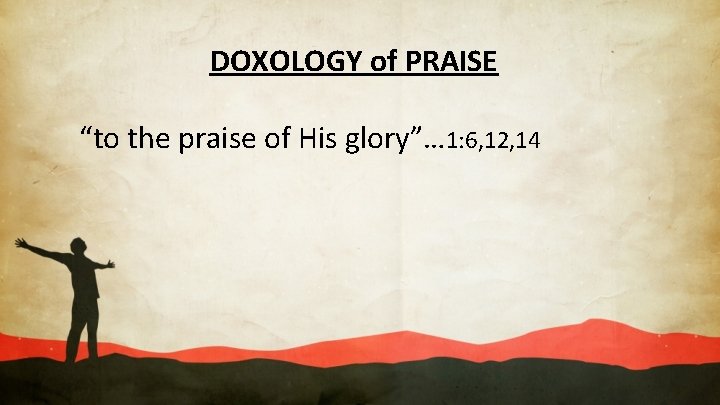 DOXOLOGY of PRAISE

“to the praise of His glory”…1:6,12,14